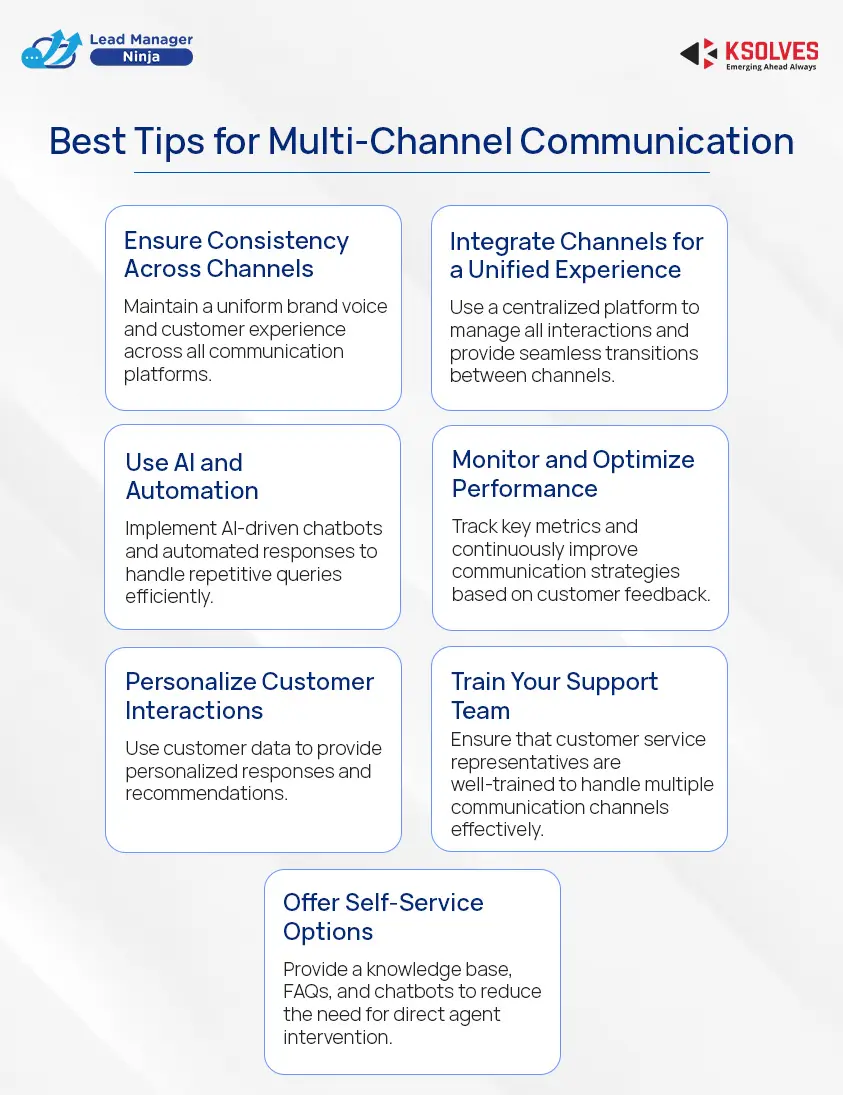 Lead Manager Ninja

KSOLVES
Emerging Ahead Always

Best Tips for Multi-Channel Communication

Ensure Consistency Across Channels

Maintain a uniform brand voice and customer experience across all communication platforms.

Integrate Channels for a Unified Experience

Use a centralized platform to manage all interactions and provide seamless transitions between channels.

Use AI and Automation

Implement AI-driven chatbots and automated responses to handle repetitive queries efficiently.

Monitor and Optimize Performance

Track key metrics and continuously improve communication strategies based on customer feedback.

Personalize Customer Interactions

Use customer data to provide personalized responses and recommendations.

Train Your Support Team

Ensure that customer service representatives are well-trained to handle multiple communication channels effectively.

Offer Self-Service Options

Provide a knowledge base, FAQs, and chatbots to reduce the need for direct agent intervention.